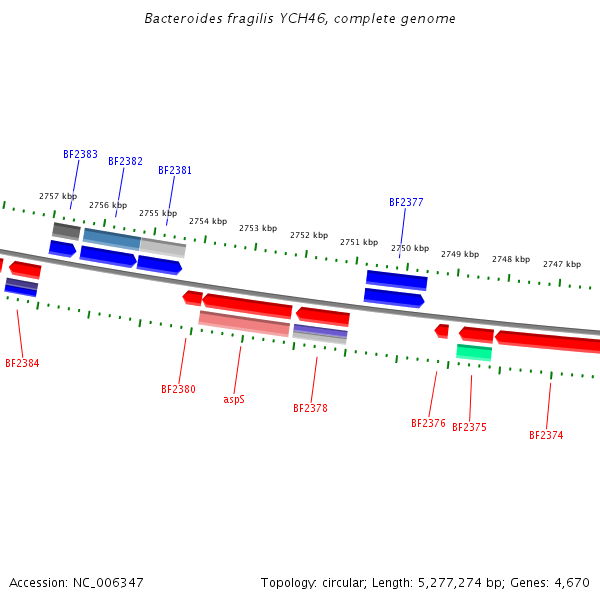 Bacteroides fragilis YCH46, complete genome

BF2383
BF2382
BF2381
BF2377

2757 kbp
2756 kbp
2755 kbp
2754 kbp
2753 kbp
2752 kbp
2751 kbp
2750 kbp
2749 kbp
2748 kbp
2747 kbp

BF2384
BF2380
aspS
BF2378
BF2376
BF2375
BF2374

Accession: NC_006347

Topology: circular; Length: 5,277,274 bp; Genes: 4,670